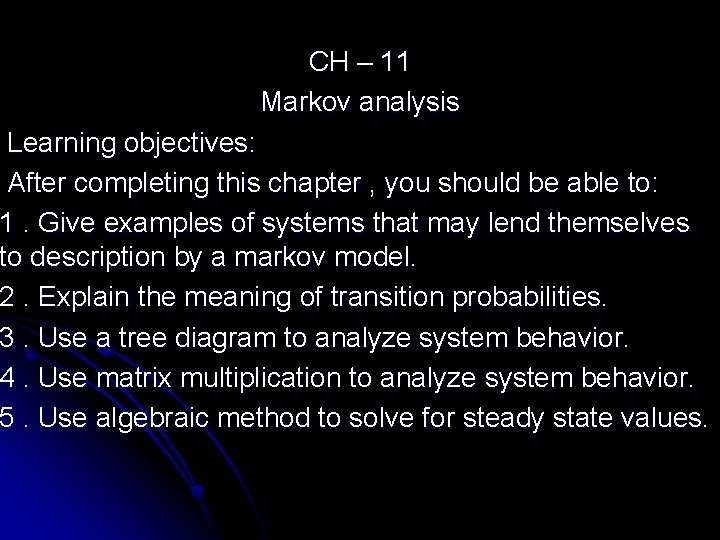 CH – 11
Markov analysis

Learning objectives:

After completing this chapter , you should be able to:

1 . Give examples of systems that may lend themselves to description by a markov model.

2 . Explain the meaning of transition probabilities.

3 . Use a tree diagram to analyze system behavior.

4 . Use matrix multiplication to analyze system behavior.

5 . Use algebraic method to solve for steady state values.